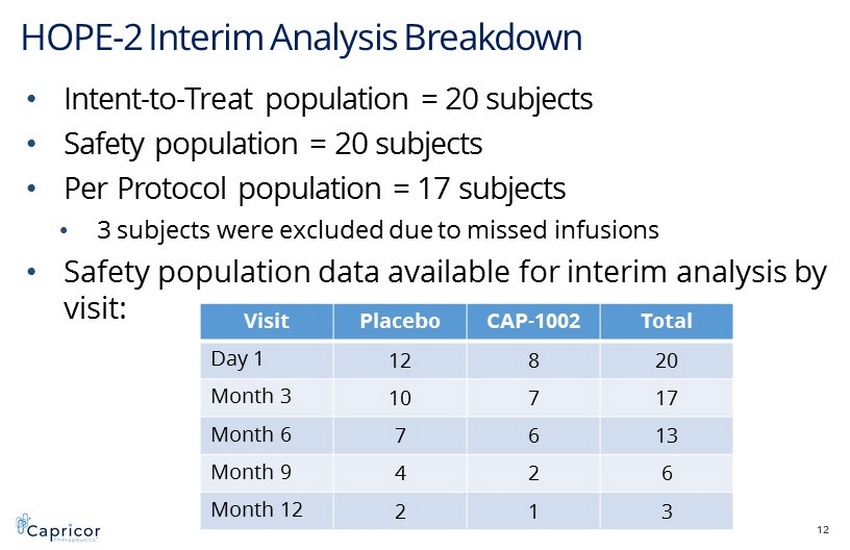 HOPE-2 Interim Analysis Breakdown

• Intent-to-Treat population = 20 subjects
• Safety population = 20 subjects
• Per Protocol population = 17 subjects
  • 3 subjects were excluded due to missed infusions
• Safety population data available for interim analysis by visit:

| Visit | Placebo | CAP-1002 | Total |
|---|---|---|---|
| Day 1 | 12 | 8 | 20 |
| Month 3 | 10 | 7 | 17 |
| Month 6 | 7 | 6 | 13 |
| Month 9 | 4 | 2 | 6 |
| Month 12 | 2 | 1 | 3 |

Capricor Therapeutics

12